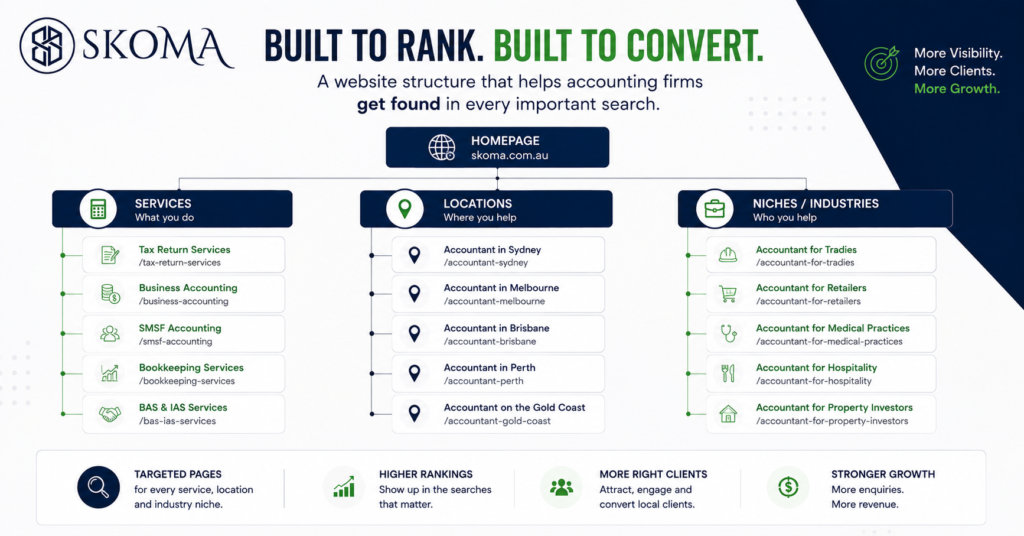 SKOMA

BUILT TO RANK. BUILT TO CONVERT.

A website structure that helps accounting firms get found in every important search.

More Visibility.
More Clients.
More Growth.

HOMEPAGE
skoma.com.au

SERVICES
What you do

Tax Return Services
/tax-return-services

Business Accounting
/business-accounting

SMSF Accounting
/smsf-accounting

Bookkeeping Services
/bookkeeping-services

BAS & IAS Services
/bas-ias-services

LOCATIONS
Where you help

Accountant in Sydney
/accountant-sydney

Accountant in Melbourne
/accountant-melbourne

Accountant in Brisbane
/accountant-brisbane

Accountant in Perth
/accountant-perth

Accountant on the Gold Coast
/accountant-gold-coast

NICHES / INDUSTRIES
Who you help

Accountant for Tradies
/accountant-for-tradies

Accountant for Retailers
/accountant-for-retailers

Accountant for Medical Practices
/accountant-for-medical-practices

Accountant for Hospitality
/accountant-for-hospitality

Accountant for Property Investors
/accountant-for-property-investors

TARGETED PAGES
for every service, location and industry niche.

HIGHER RANKINGS
Show up in the searches that matter.

MORE RIGHT CLIENTS
Attract, engage and convert local clients.

STRONGER GROWTH
More enquiries.
More revenue.